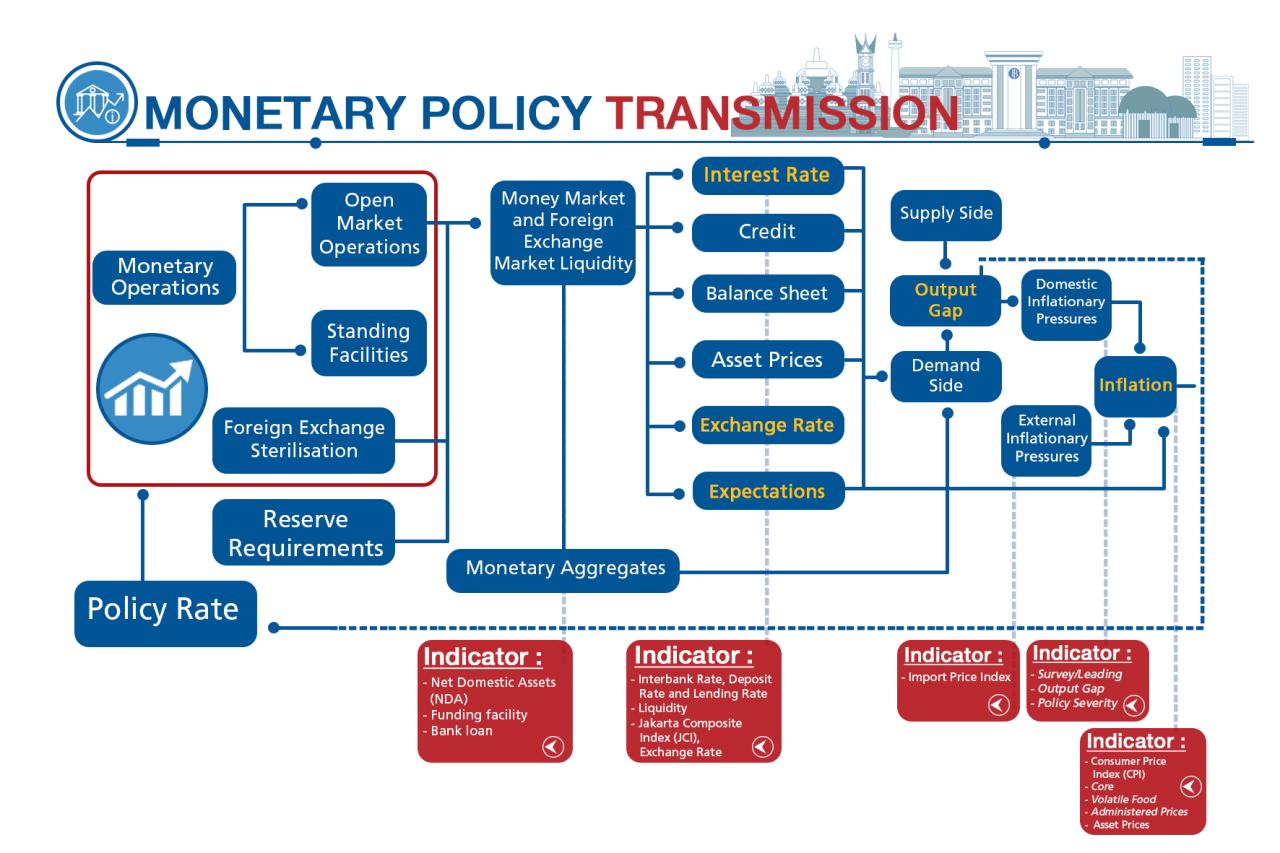 MONETARY POLICY TRANSMISSION

Monetary Operations

Open Market Operations

Standing Facilities

Foreign Exchange Sterilisation

Reserve Requirements

Policy Rate

Money Market and Foreign Exchange Market Liquidity

Monetary Aggregates

Interest Rate

Credit

Balance Sheet

Asset Prices

Exchange Rate

Expectations

Supply Side

Output Gap

Demand Side

Domestic Inflationary Pressures

External Inflationary Pressures

Inflation

Indicator :
- Net Domestic Assets (NDA)
- Funding facility
- Bank loan

Indicator :
- Interbank Rate, Deposit Rate and Lending Rate
- Liquidity
- Jakarta Composite Index (JCI), Exchange Rate

Indicator :
- Import Price Index

Indicator :
- Survey/Leading
- Output Gap
- Policy Severity

Indicator :
- Consumer Price Index (CPI)
- Core
- Volatile Food
- Administered Prices
- Asset Prices